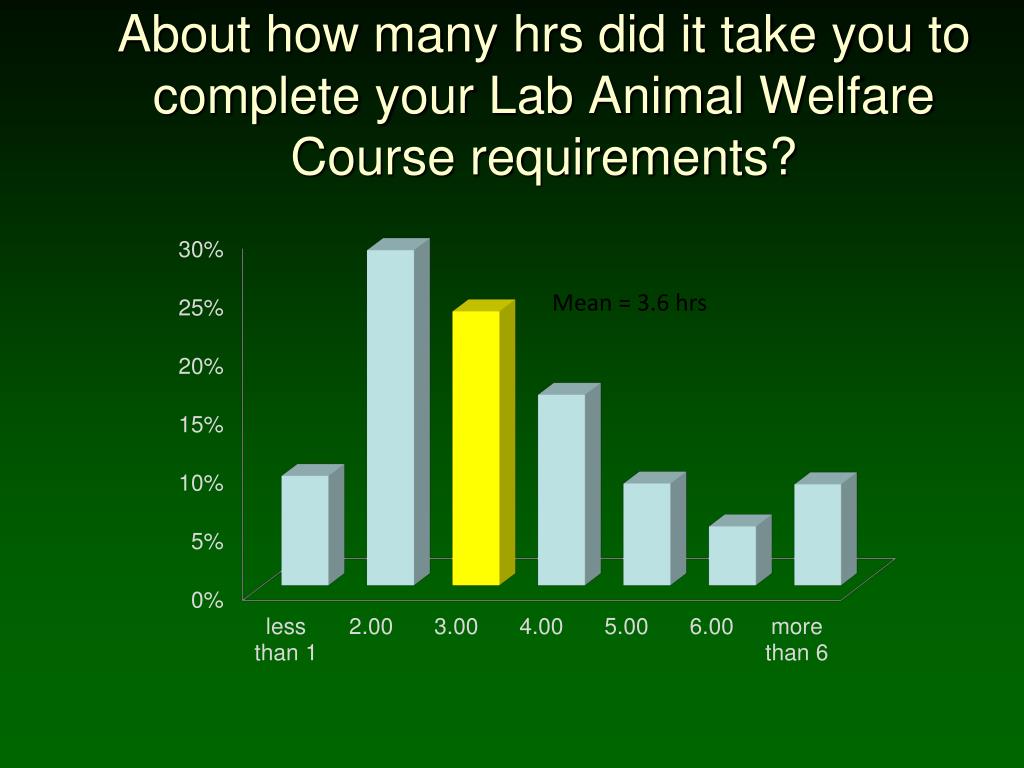 About how many hrs did it take you to complete your Lab Animal Welfare Course requirements?

30%
25%
20%
15%
10%
5%
0%

Mean = 3.6 hrs

less than 1
2.00
3.00
4.00
5.00
6.00
more than 6